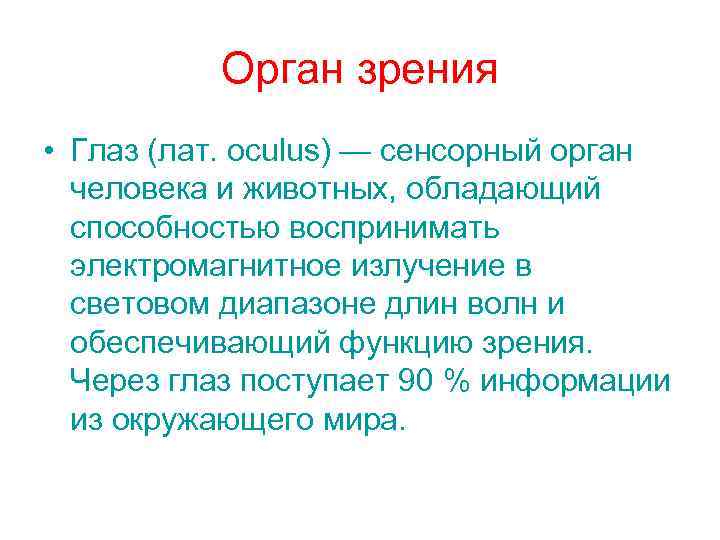 Орган зрения

• Глаз (лат. oculus) — сенсорный орган человека и животных, обладающий способностью воспринимать электромагнитное излучение в световом диапазоне длин волн и обеспечивающий функцию зрения. Через глаз поступает 90 % информации из окружающего мира.